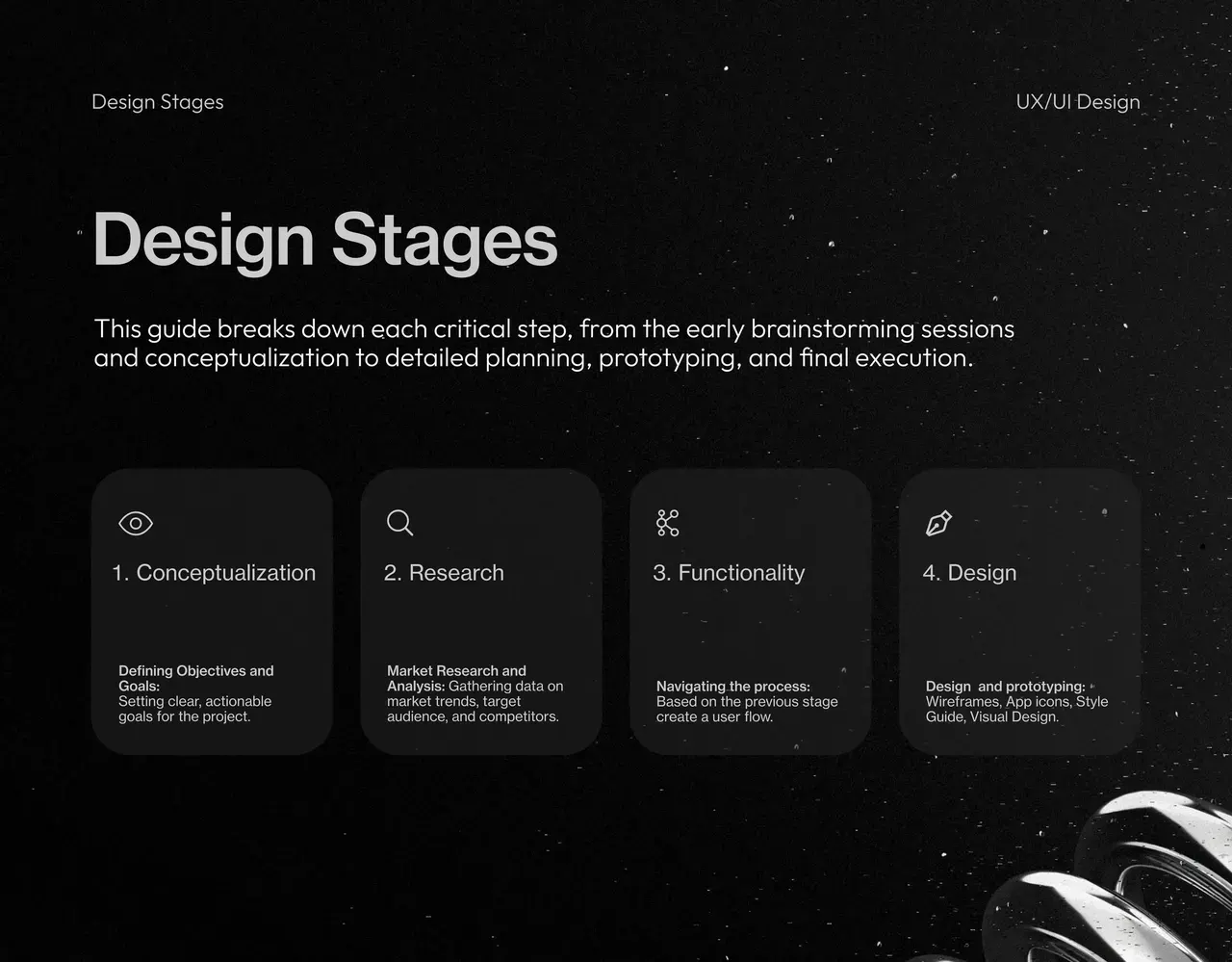 Design Stages

UX/UI Design

Design Stages

This guide breaks down each critical step, from the early brainstorming sessions and conceptualization to detailed planning, prototyping, and final execution.

1. Conceptualization

Defining Objectives and Goals:
Setting clear, actionable goals for the project.

2. Research

Market Research and Analysis: Gathering data on market trends, target audience, and competitors.

3. Functionality

Navigating the process:
Based on the previous stage create a user flow.

4. Design

Design and prototyping:
Wireframes, App icons, Style Guide, Visual Design.